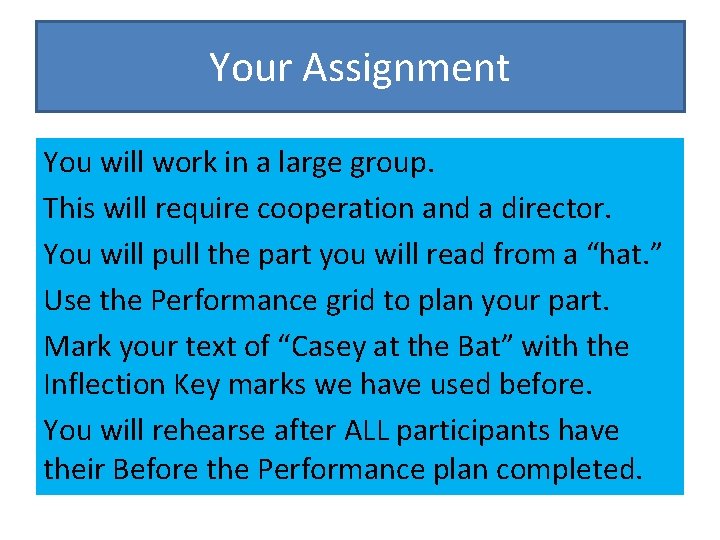 Your Assignment

You will work in a large group.

This will require cooperation and a director.

You will pull the part you will read from a “hat.”

Use the Performance grid to plan your part.

Mark your text of “Casey at the Bat” with the Inflection Key marks we have used before.

You will rehearse after ALL participants have their Before the Performance plan completed.